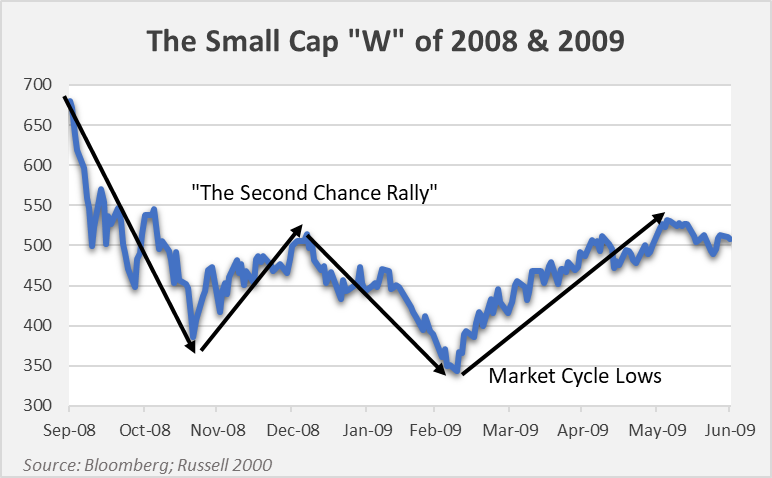 The Small Cap "W" of 2008 & 2009

700
650
600
550
500
450
400
350
300

"The Second Chance Rally"

Market Cycle Lows

Sep-08 Oct-08 Nov-08 Dec-08 Jan-09 Feb-09 Mar-09 Apr-09 May-09 Jun-09

Source: Bloomberg; Russell 2000